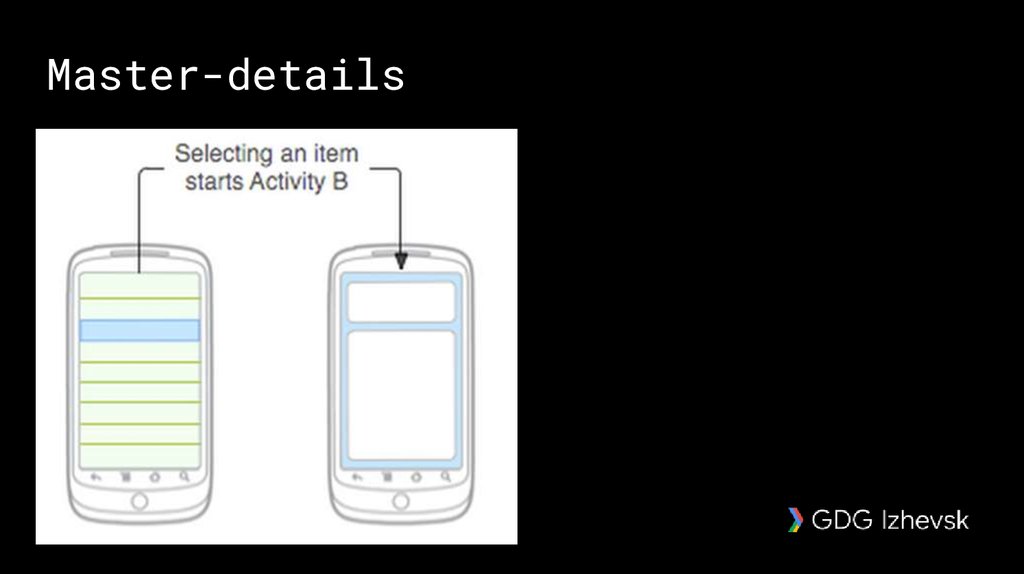 Master-details

Selecting an item starts Activity B

GDG Izhevsk